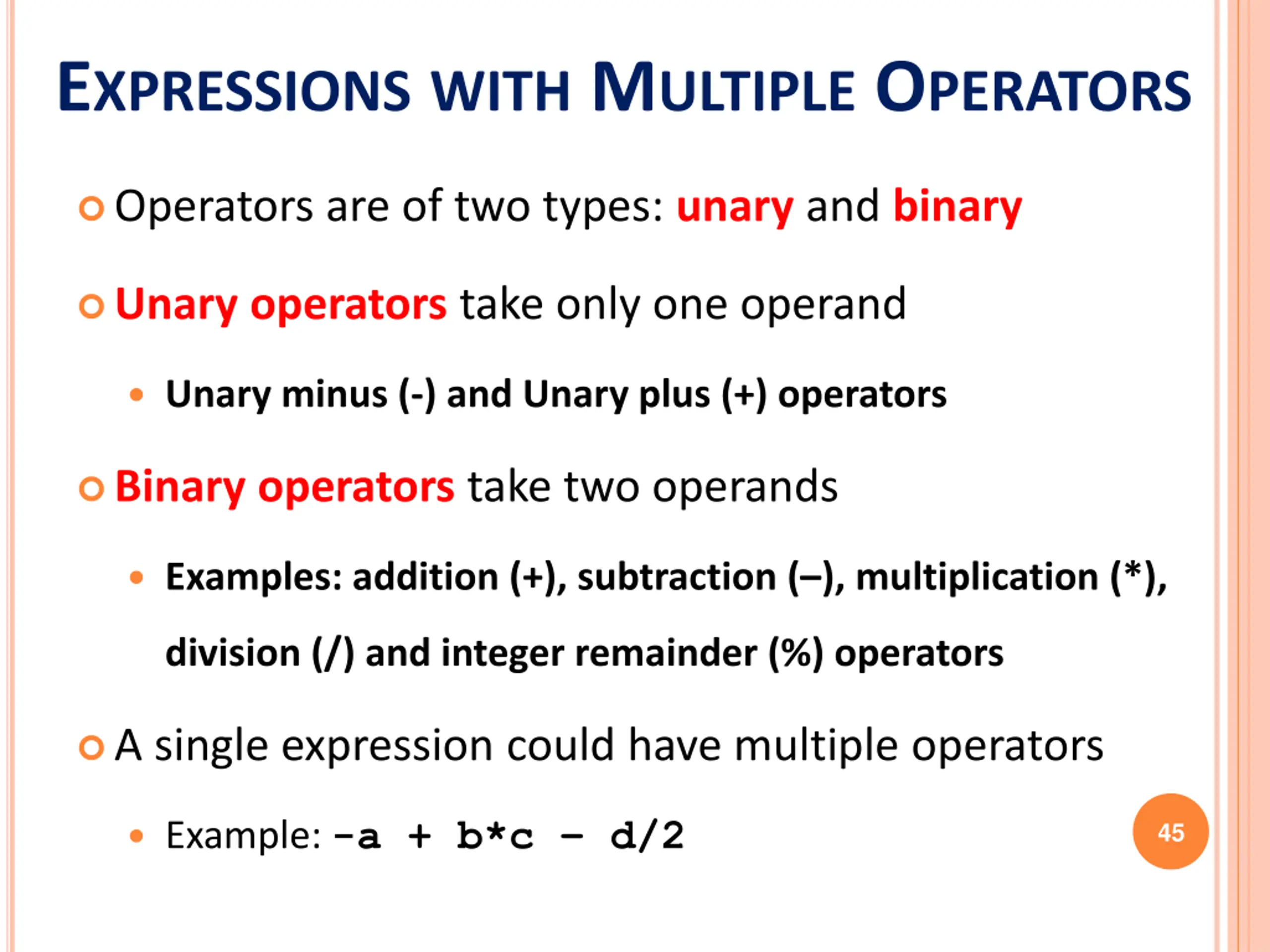 EXPRESSIONS WITH MULTIPLE OPERATORS

Operators are of two types: unary and binary

Unary operators take only one operand

Unary minus (-) and Unary plus (+) operators

Binary operators take two operands

Examples: addition (+), subtraction (–), multiplication (*), division (/) and integer remainder (%) operators

A single expression could have multiple operators

Example: -a + b*c - d/2

45